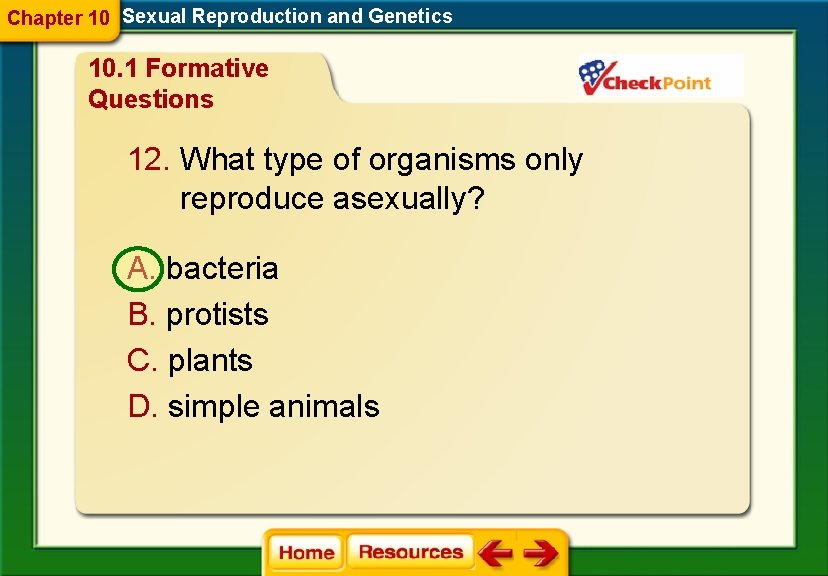 Chapter 10 Sexual Reproduction and Genetics

10.1 Formative Questions

CheckPoint

12. What type of organisms only reproduce asexually?

A. bacteria
B. protists
C. plants
D. simple animals

Home Resources